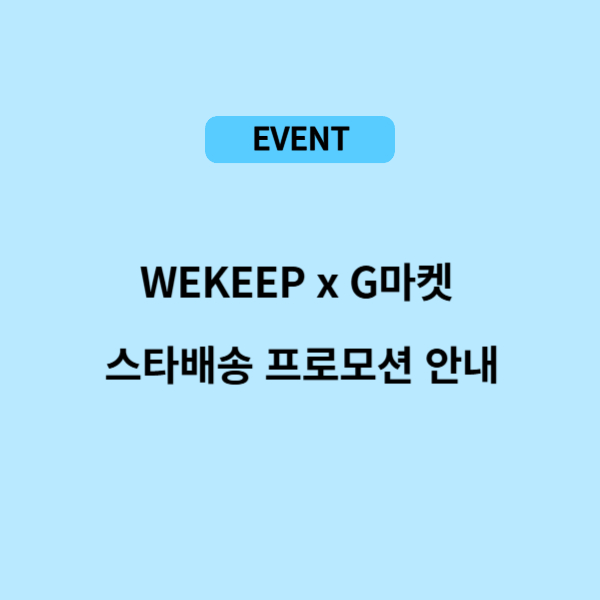 EVENT

WEKEEP x G마켓

스타배송 프로모션 안내